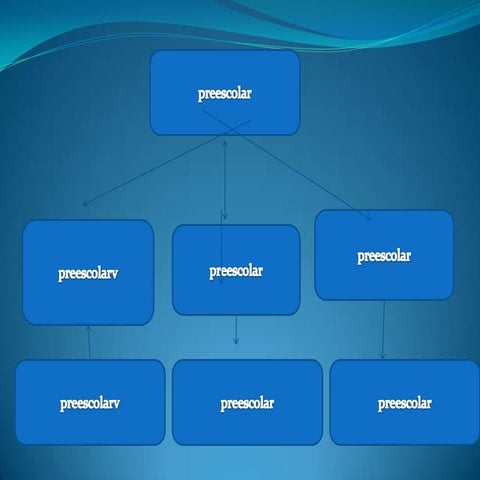 preescolar

preescolarv

preescolar

preescolar

preescolarv

preescolar

preescolar